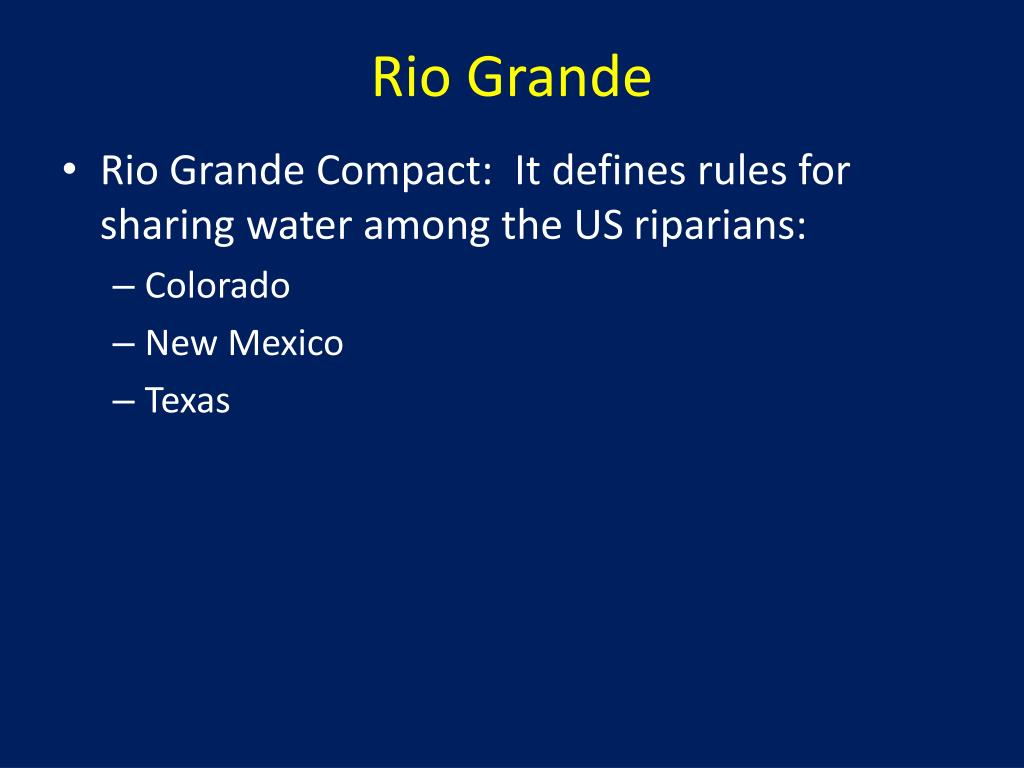 Rio Grande

• Rio Grande Compact:  It defines rules for sharing water among the US riparians:
– Colorado
– New Mexico
– Texas